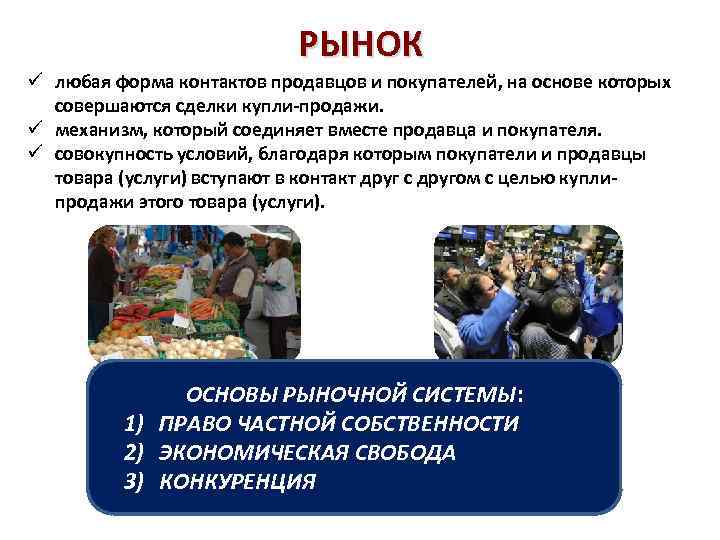 РЫНОК

✓ любая форма контактов продавцов и покупателей, на основе которых совершаются сделки купли-продажи.
✓ механизм, который соединяет вместе продавца и покупателя.
✓ совокупность условий, благодаря которым покупатели и продавцы товара (услуги) вступают в контакт друг с другом с целью купли-продажи этого товара (услуги).

ОСНОВЫ РЫНОЧНОЙ СИСТЕМЫ:
1) ПРАВО ЧАСТНОЙ СОБСТВЕННОСТИ
2) ЭКОНОМИЧЕСКАЯ СВОБОДА
3) КОНКУРЕНЦИЯ